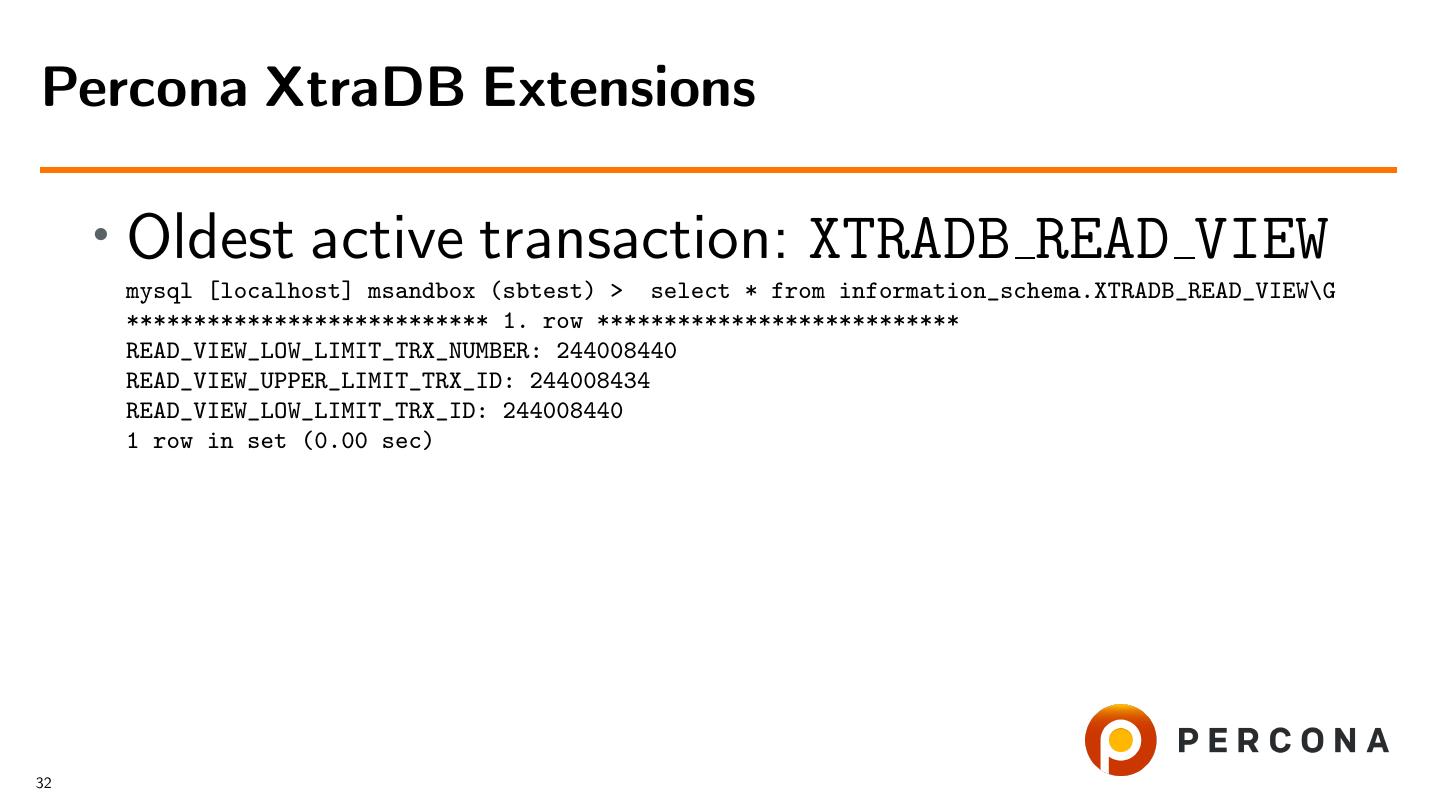 Percona XtraDB Extensions

• Oldest active transaction: XTRADB_READ_VIEW

mysql [localhost] msandbox (sbtest) > select * from information_schema.XTRADB_READ_VIEW\G
*************************** 1. row ***************************
READ_VIEW_LOW_LIMIT_TRX_NUMBER: 244008440
READ_VIEW_UPPER_LIMIT_TRX_ID: 244008434
READ_VIEW_LOW_LIMIT_TRX_ID: 244008440
1 row in set (0.00 sec)

PERCONA

32